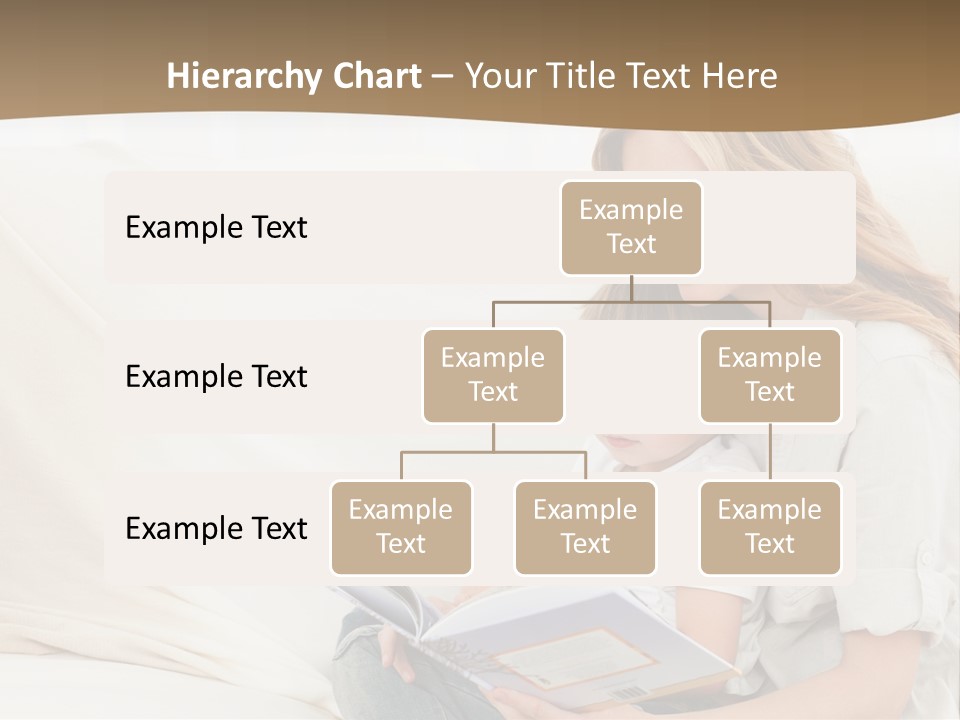 Hierarchy Chart – Your Title Text Here

Example Text

Example Text

Example Text

Example Text

Example Text

Example Text

Example Text

Example Text

Example Text